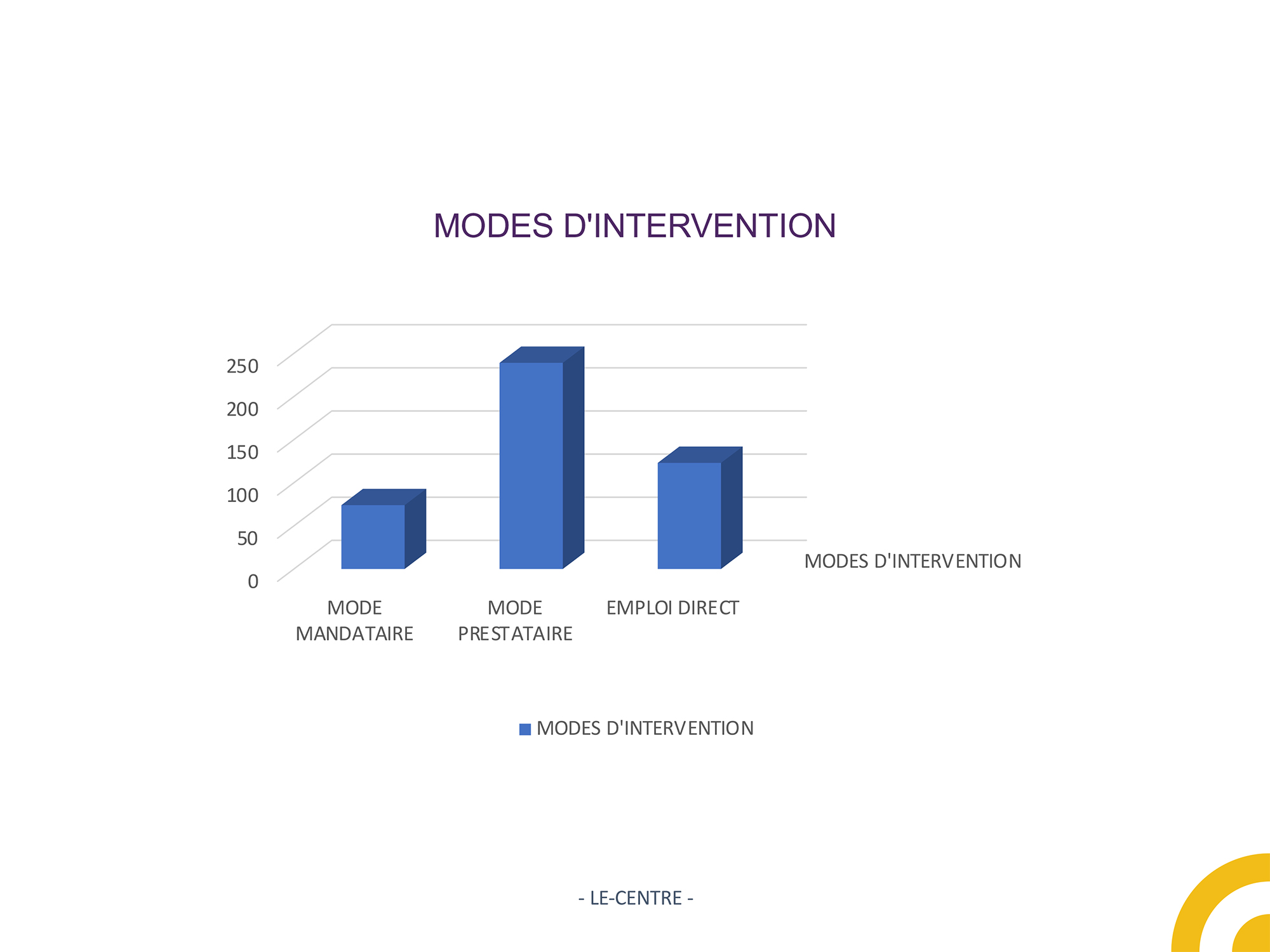 MODES D'INTERVENTION

250
200
150
100
50
0

MODE MANDATAIRE
MODE PRESTATAIRE
EMPLOI DIRECT

MODES D'INTERVENTION

MODES D'INTERVENTION

- LE-CENTRE -